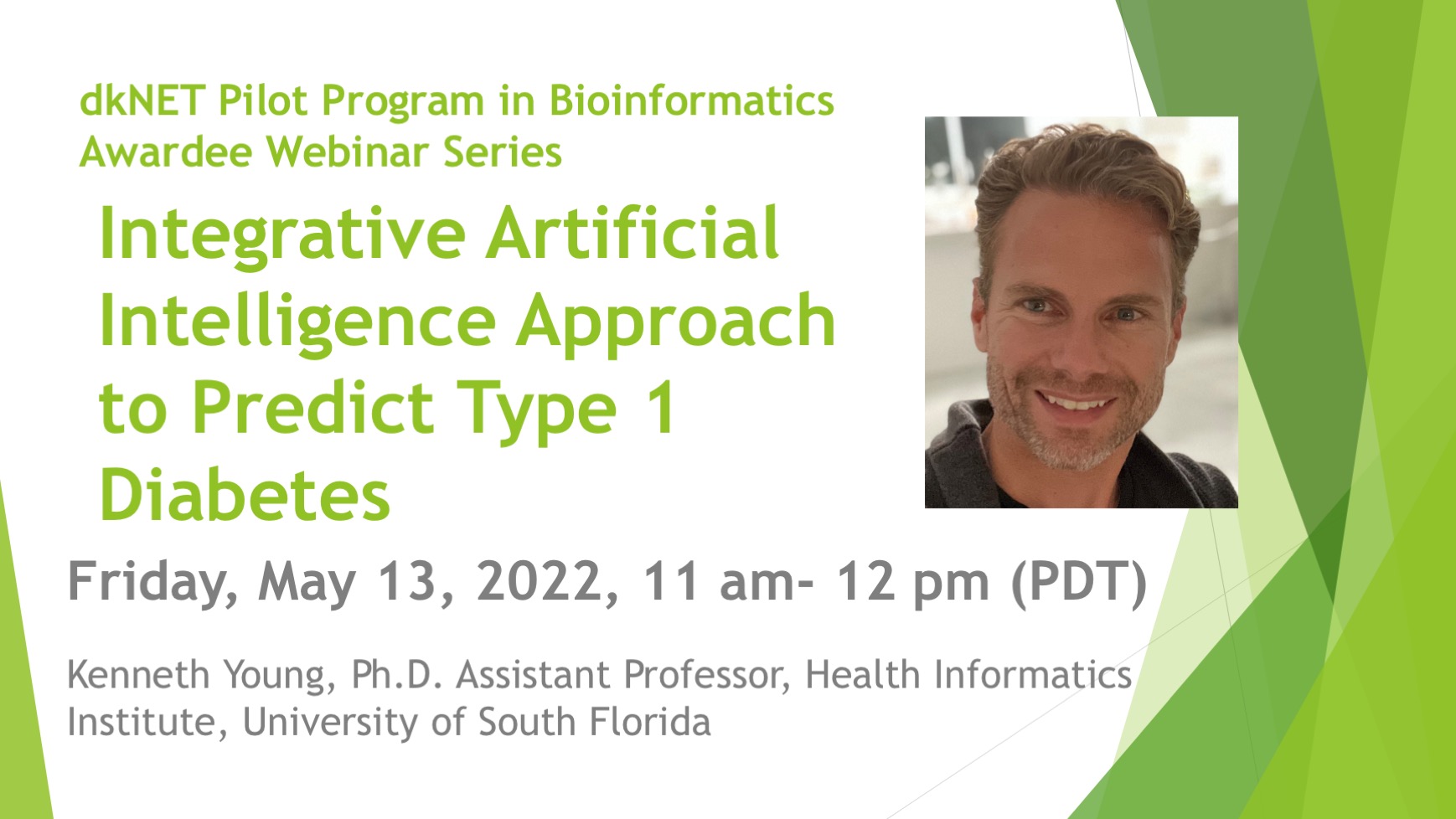 dkNET Pilot Program in Bioinformatics Awardee Webinar Series

Integrative Artificial Intelligence Approach to Predict Type 1 Diabetes

Friday, May 13, 2022, 11 am- 12 pm (PDT)

Kenneth Young, Ph.D. Assistant Professor, Health Informatics Institute, University of South Florida